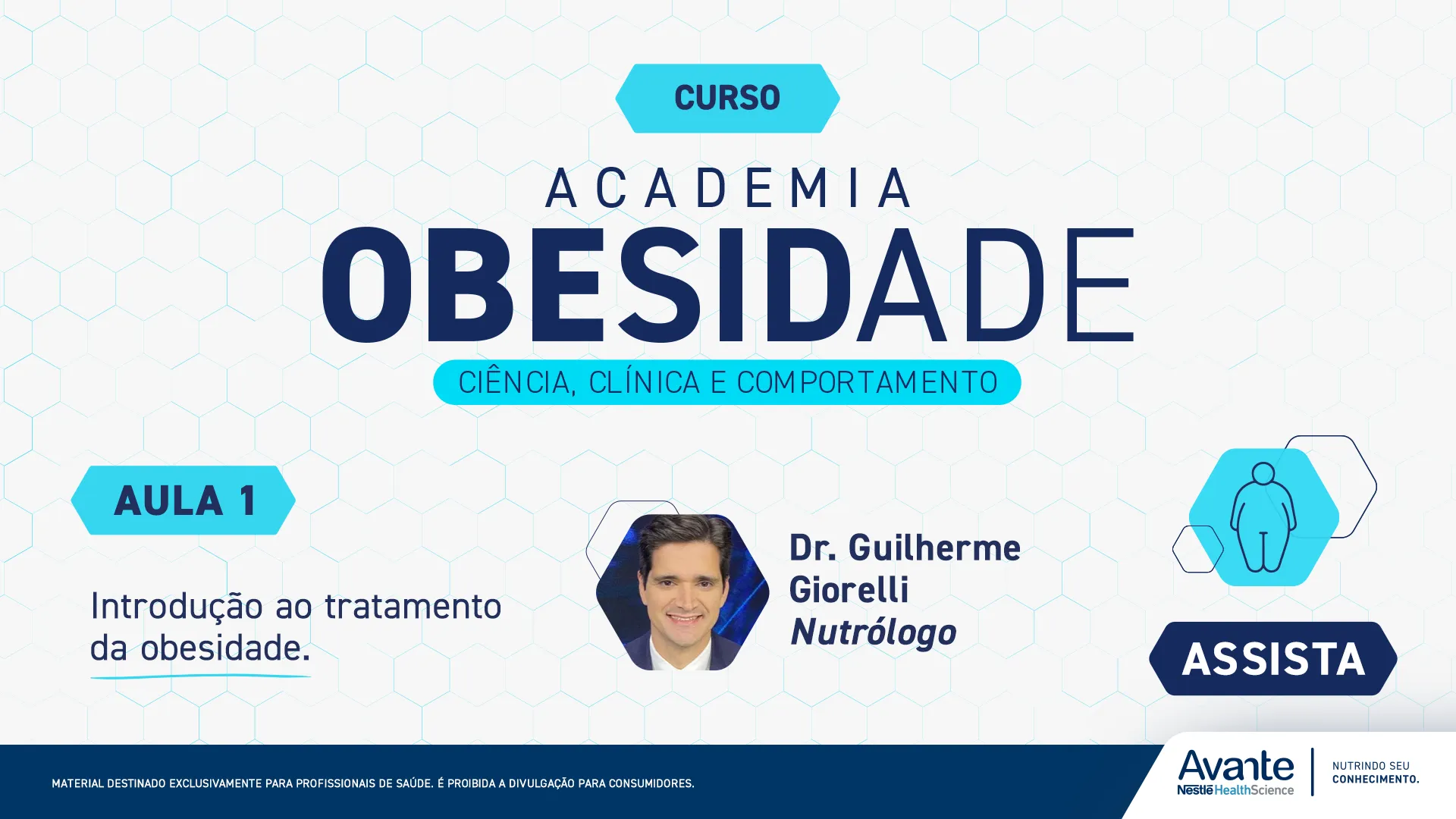 CURSO

ACADEMIA
OBESIDADE
CIÊNCIA, CLÍNICA E COMPORTAMENTO

AULA 1

Introdução ao tratamento da obesidade.

Dr. Guilherme Giorelli
Nutrólogo

ASSISTA

MATERIAL DESTINADO EXCLUSIVAMENTE PARA PROFISSIONAIS DE SAÚDE. É PROIBIDA A DIVULGAÇÃO PARA CONSUMIDORES.

Avante
Nestlé HealthScience

NUTRINDO SEU CONHECIMENTO.